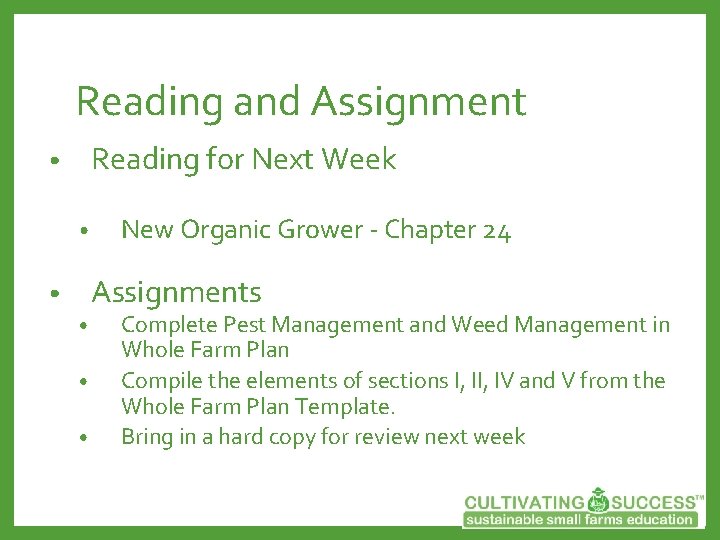 Reading and Assignment

• Reading for Next Week

• New Organic Grower - Chapter 24

• Assignments

• Complete Pest Management and Weed Management in Whole Farm Plan

• Compile the elements of sections I, II, IV and V from the Whole Farm Plan Template.

• Bring in a hard copy for review next week

CULTIVATING SUCCESS™
sustainable small farms education